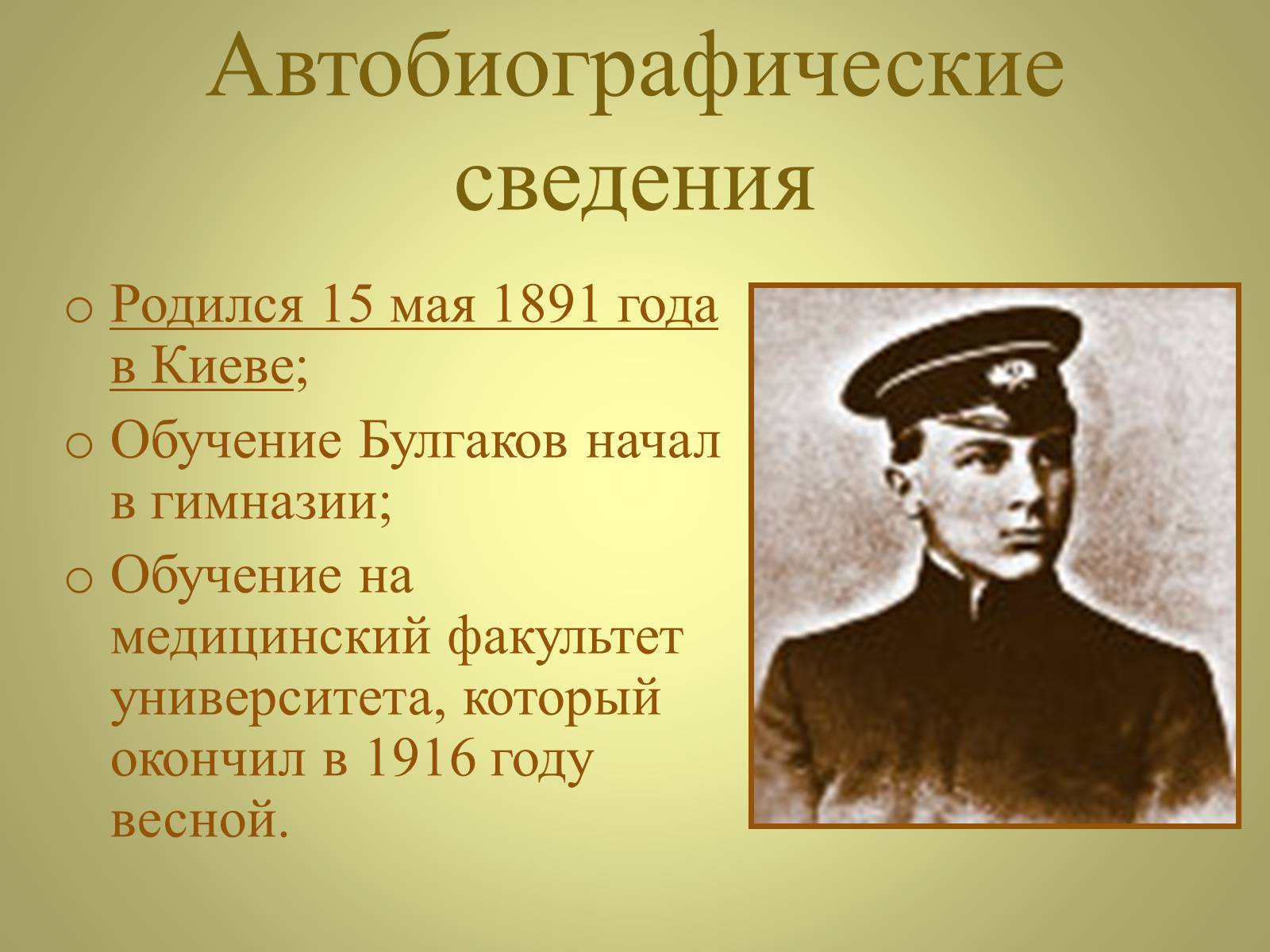 Автобиографические сведения

o Родился 15 мая 1891 года в Киеве;
o Обучение Булгаков начал в гимназии;
o Обучение на медицинский факультет университета, который окончил в 1916 году весной.